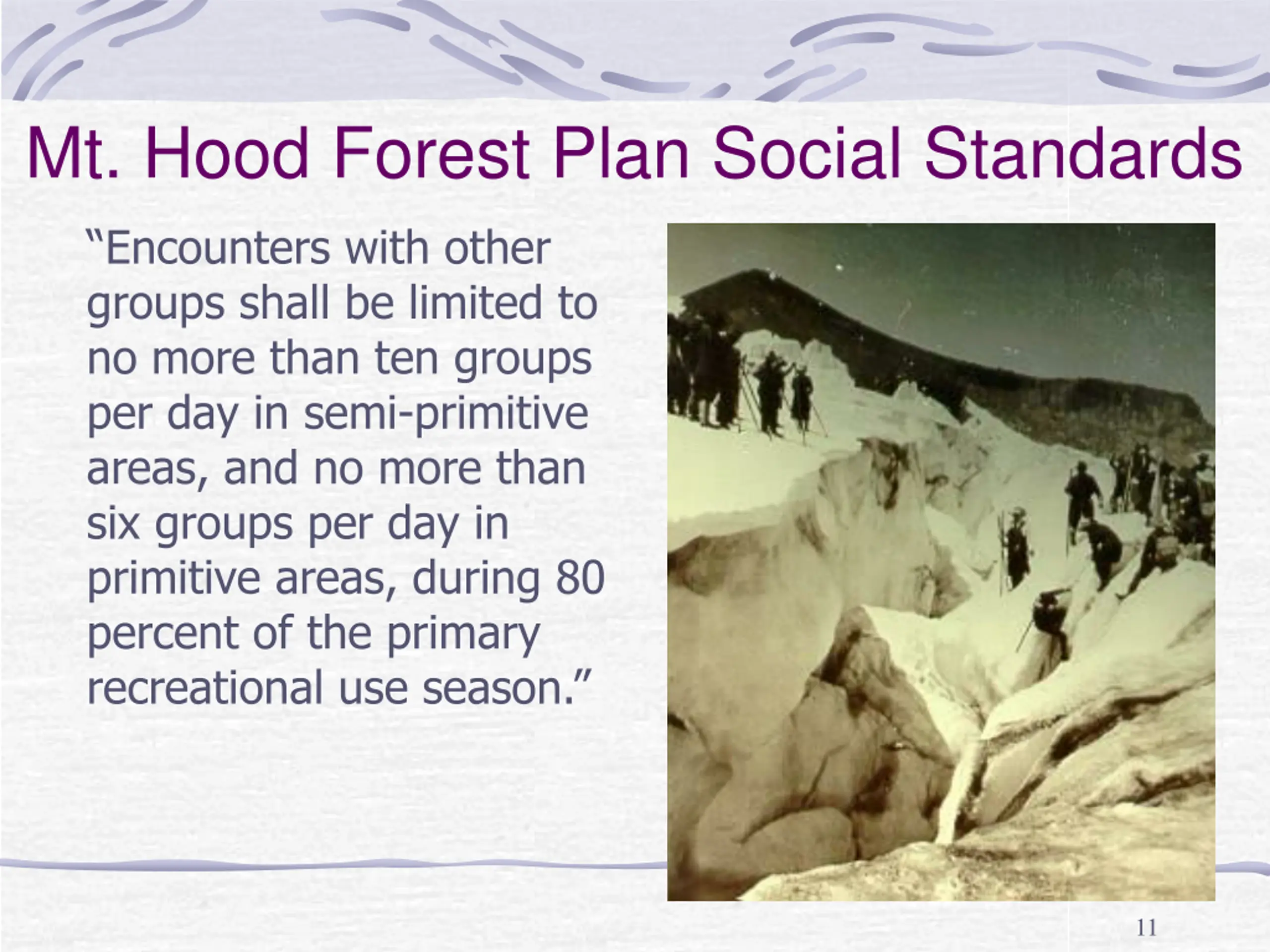 Mt. Hood Forest Plan Social Standards

“Encounters with other groups shall be limited to no more than ten groups per day in semi-primitive areas, and no more than six groups per day in primitive areas, during 80 percent of the primary recreational use season.”

11